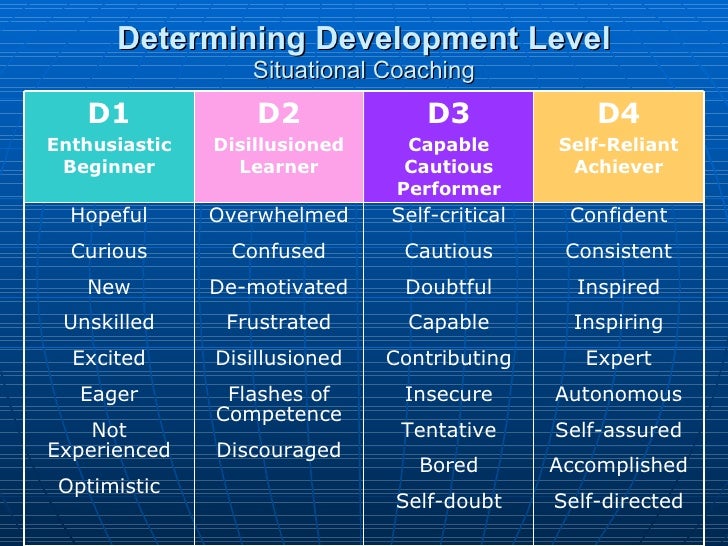 Determining Development Level
Situational Coaching

| D1 Enthusiastic Beginner | D2 Disillusioned Learner | D3 Capable Cautious Performer | D4 Self-Reliant Achiever |
|---|---|---|---|
| Hopeful | Overwhelmed | Self-critical | Confident |
| Curious | Confused | Cautious | Consistent |
| New | De-motivated | Doubtful | Inspired |
| Unskilled | Frustrated | Capable | Inspiring |
| Excited | Disillusioned | Contributing | Expert |
| Eager | Flashes of Competence | Insecure | Autonomous |
| Not Experienced | Discouraged | Tentative | Self-assured |
| Optimistic | | Bored | Accomplished |
| | | Self-doubt | Self-directed |